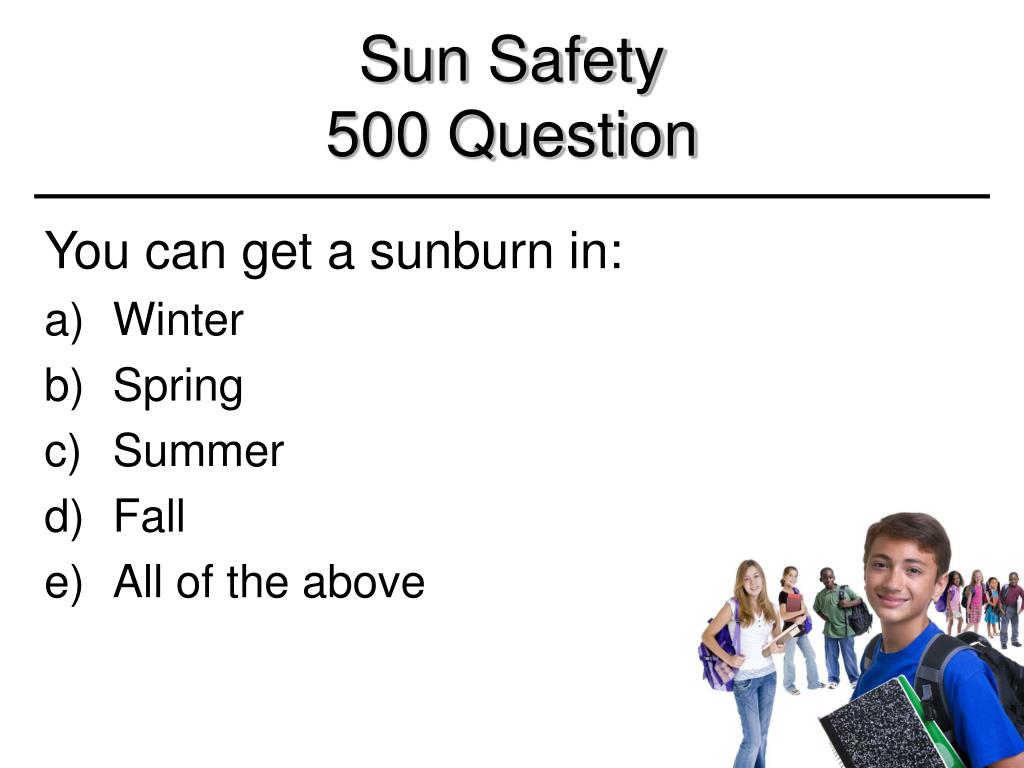 Sun Safety
500 Question

You can get a sunburn in:
a) Winter
b) Spring
c) Summer
d) Fall
e) All of the above